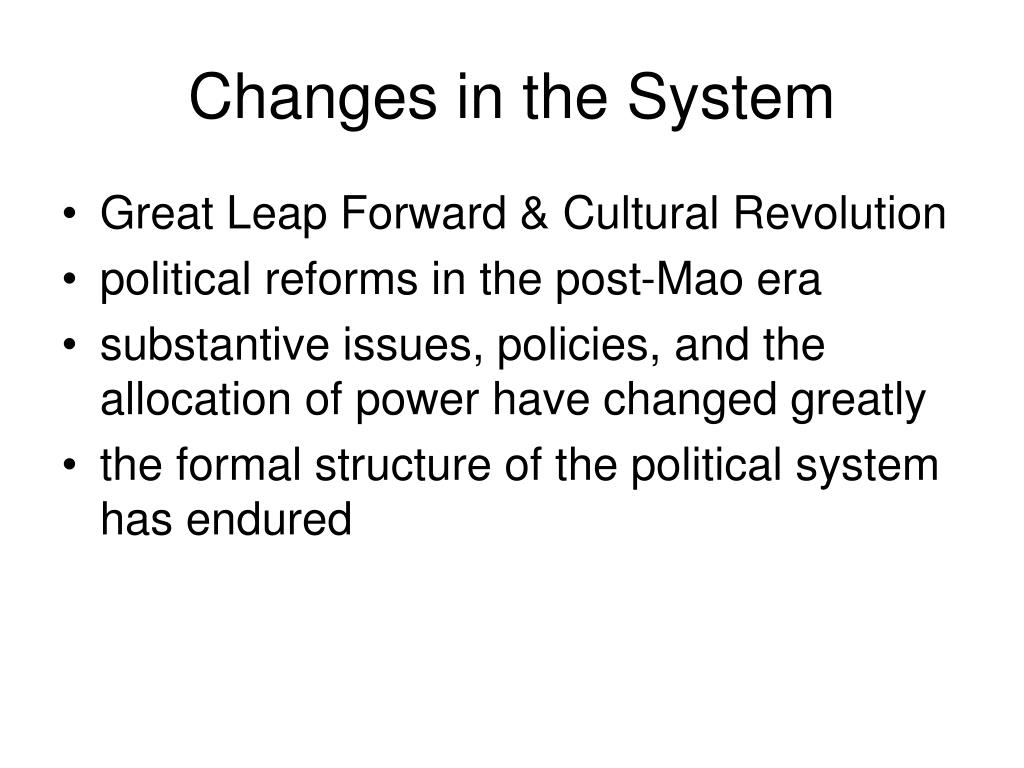 Changes in the System

• Great Leap Forward & Cultural Revolution
• political reforms in the post-Mao era
• substantive issues, policies, and the allocation of power have changed greatly
• the formal structure of the political system has endured